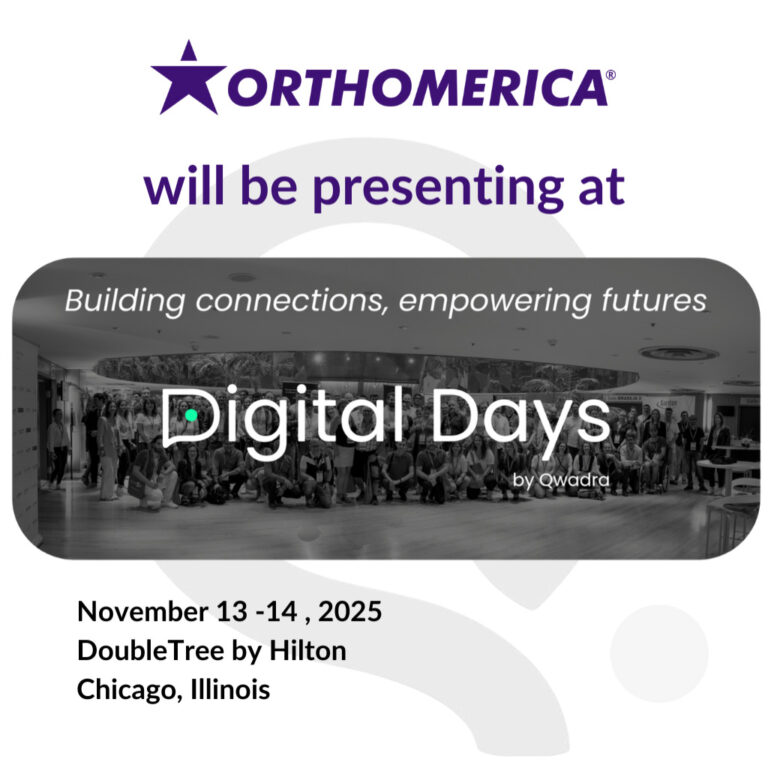 ORTHOMERICA®

will be presenting at

Building connections, empowering futures

Digital Days
by Qwadra

November 13 -14 , 2025
DoubleTree by Hilton
Chicago, Illinois